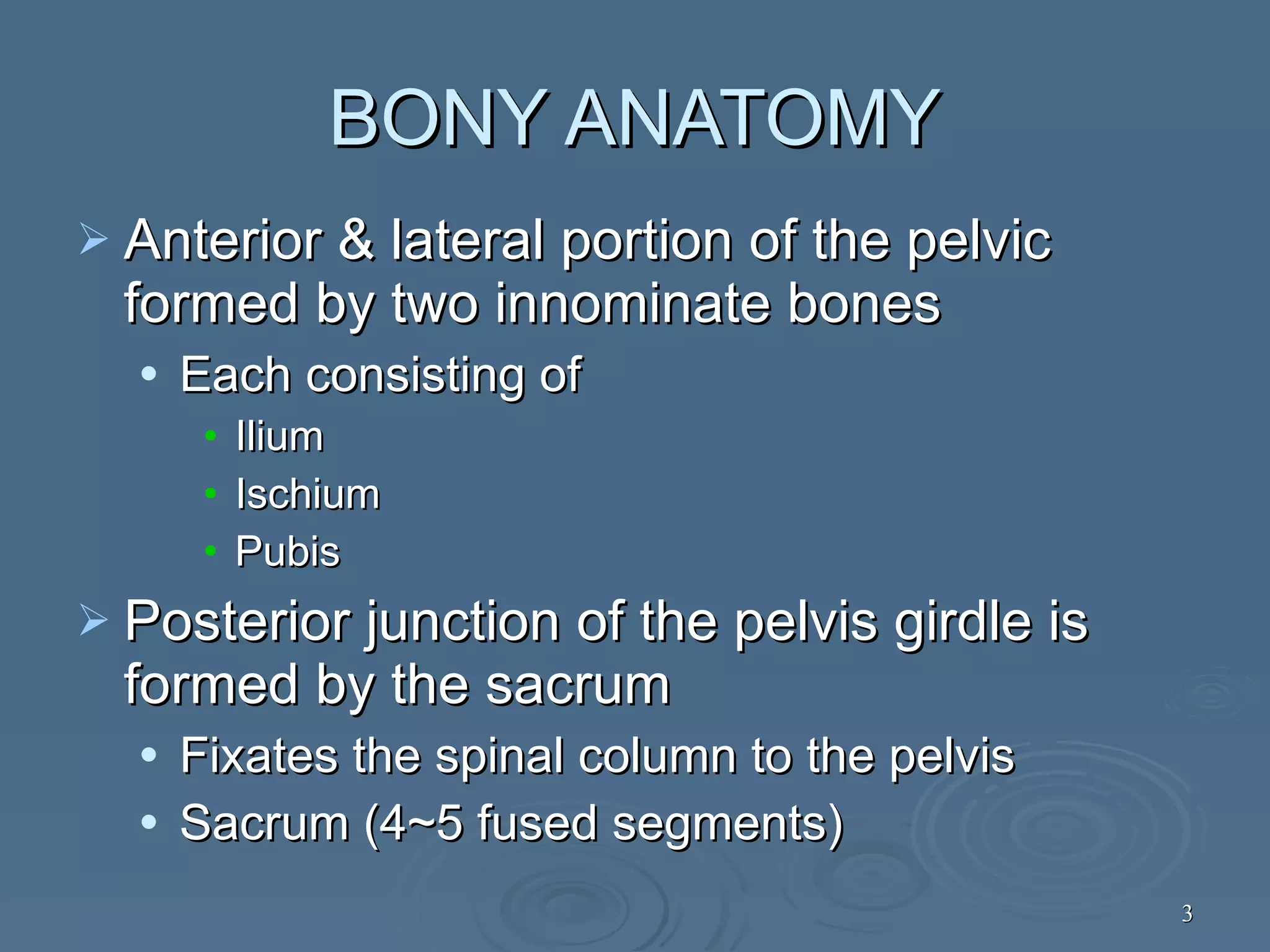 BONY ANATOMY

➢ Anterior & lateral portion of the pelvic formed by two innominate bones

• Each consisting of

• Ilium

• Ischium

• Pubis

➢ Posterior junction of the pelvis girdle is formed by the sacrum

• Fixates the spinal column to the pelvis

• Sacrum (4~5 fused segments)

3